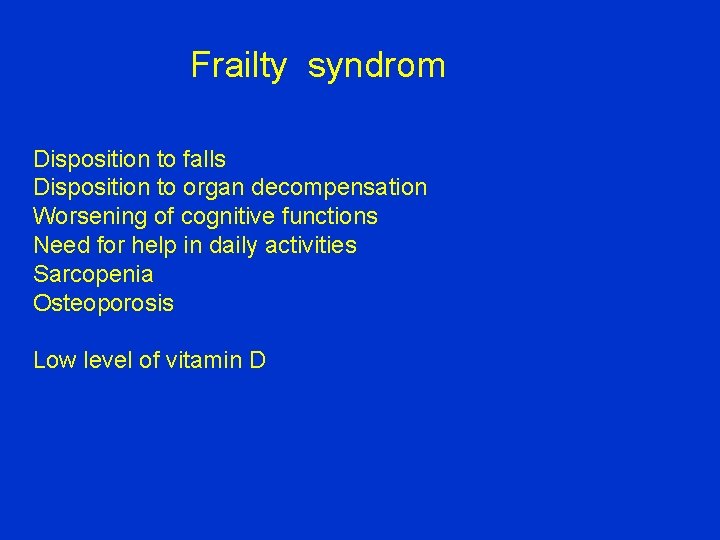 Frailty syndrom

Disposition to falls
Disposition to organ decompensation
Worsening of cognitive functions
Need for help in daily activities
Sarcopenia
Osteoporosis

Low level of vitamin D